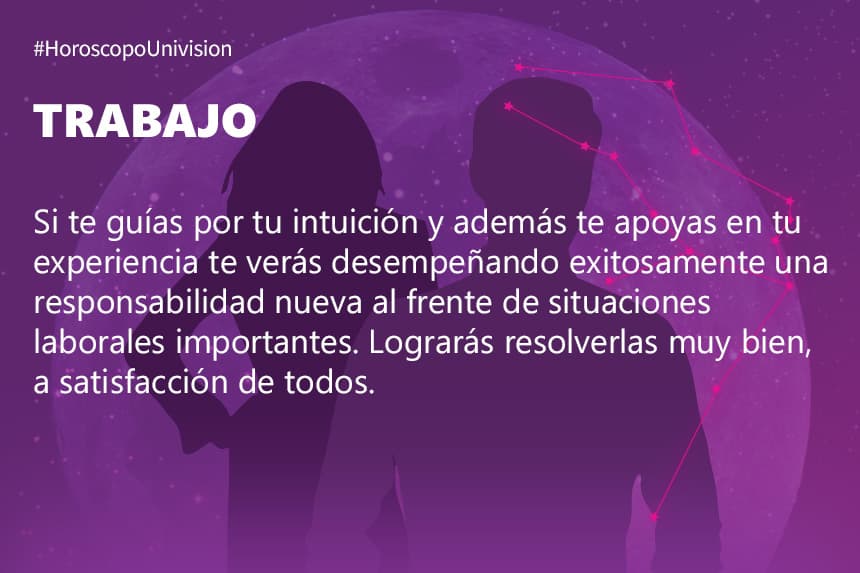 #HoroscopoUnivision

TRABAJO

Si te guías por tu intuición y además te apoyas en tu experiencia te verás desempeñando exitosamente una responsabilidad nueva al frente de situaciones laborales importantes. Lograrás resolverlas muy bien, a satisfacción de todos.